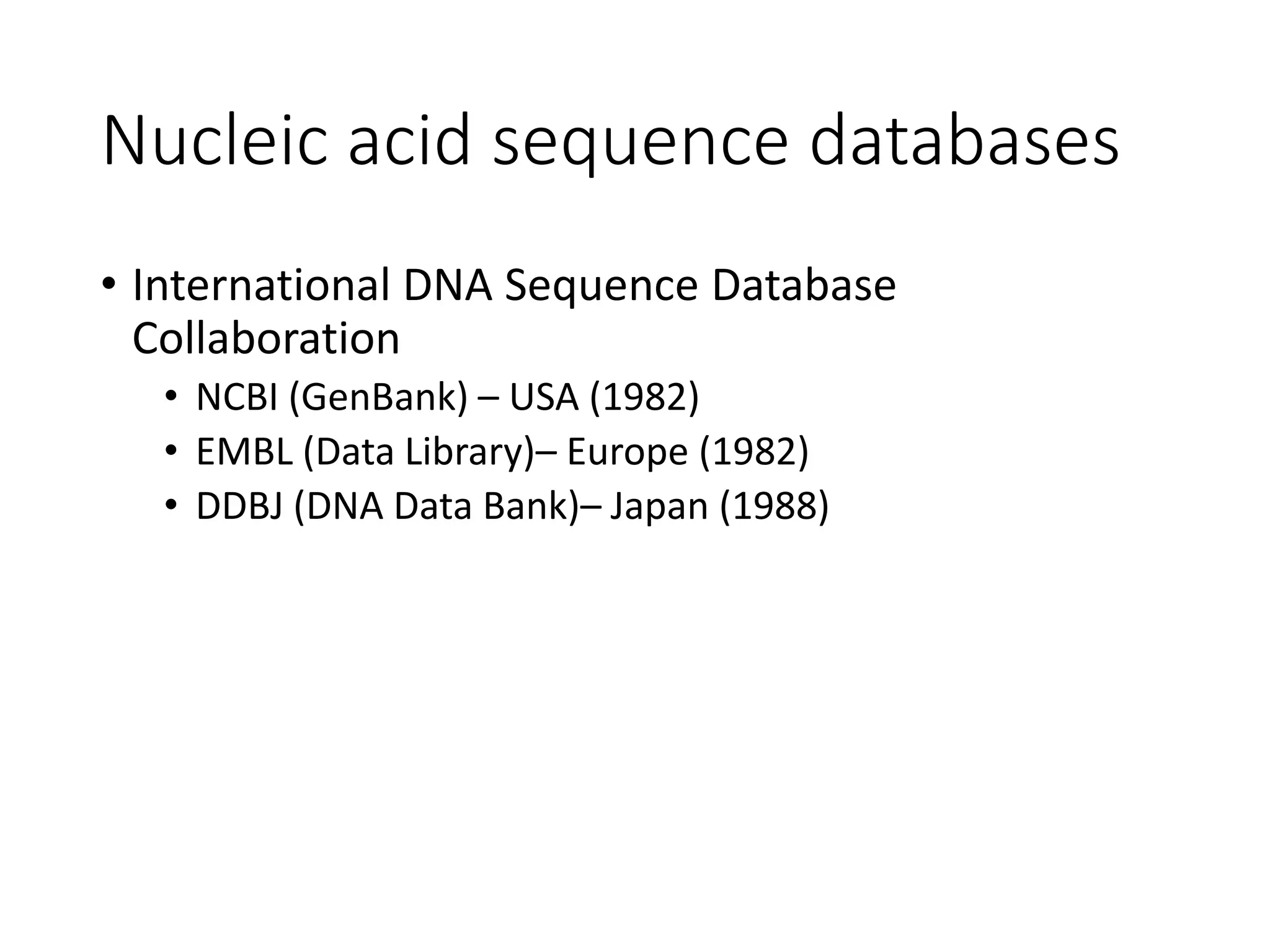 Nucleic acid sequence databases

• International DNA Sequence Database Collaboration
  • NCBI (GenBank) – USA (1982)
  • EMBL (Data Library)– Europe (1982)
  • DDBJ (DNA Data Bank)– Japan (1988)